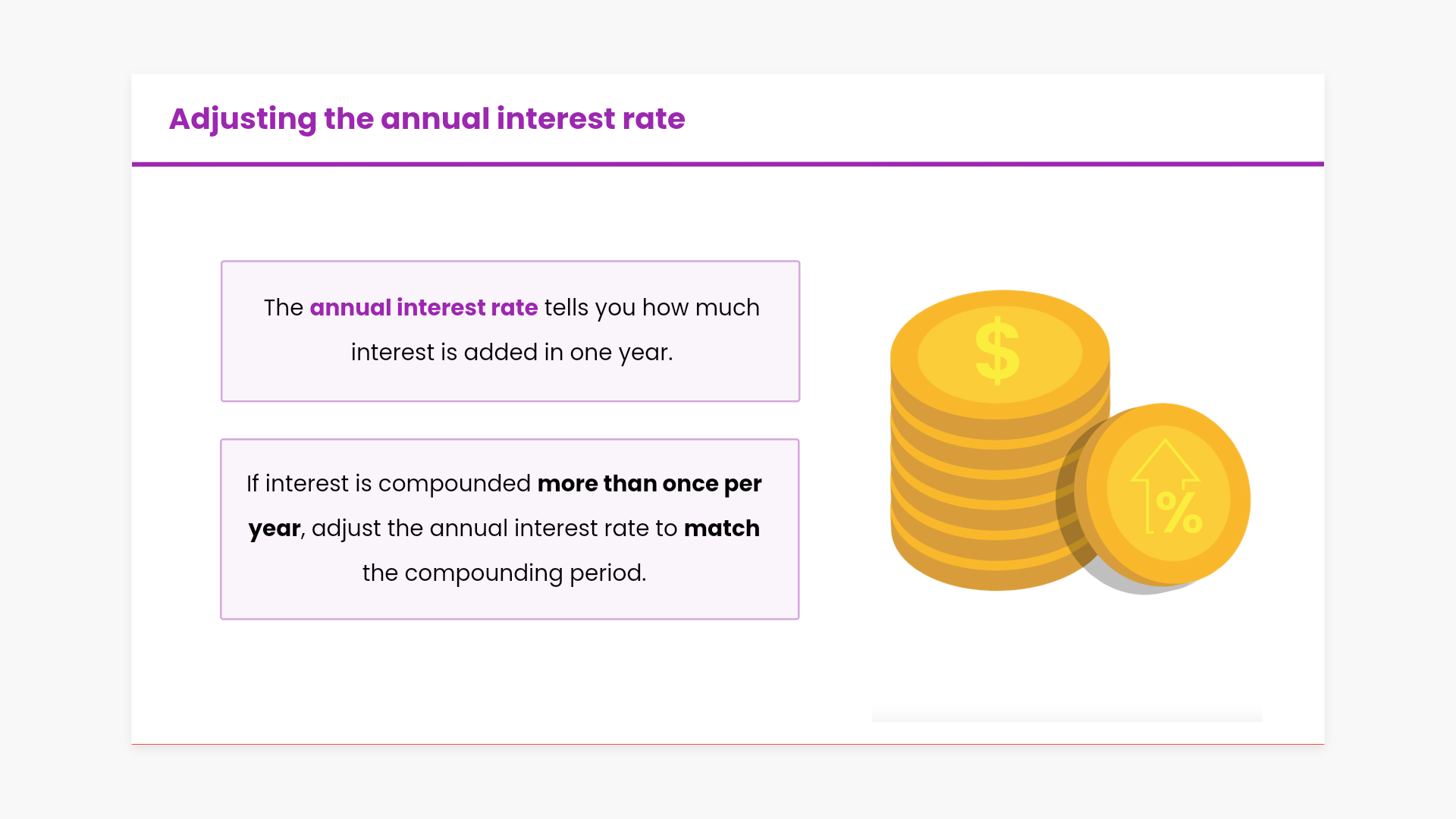 Adjusting the annual interest rate

The annual interest rate tells you how much interest is added in one year.

If interest is compounded more than once per year, adjust the annual interest rate to match the compounding period.

$

%